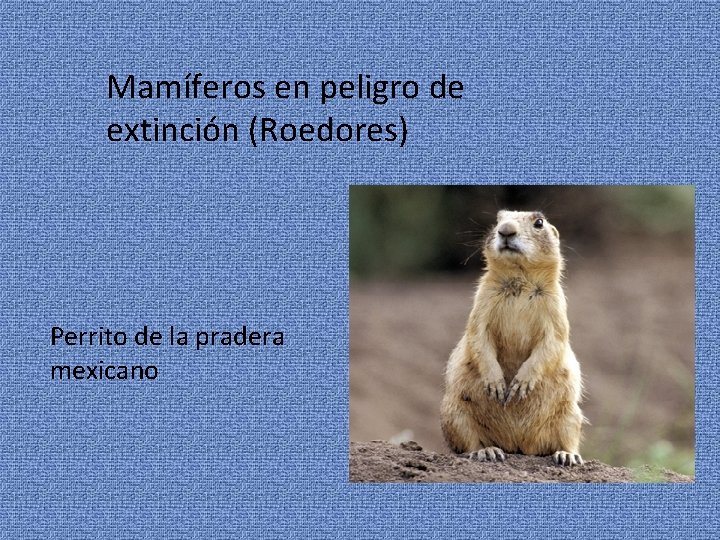 Mamíferos en peligro de extinción (Roedores)

Perrito de la pradera mexicano